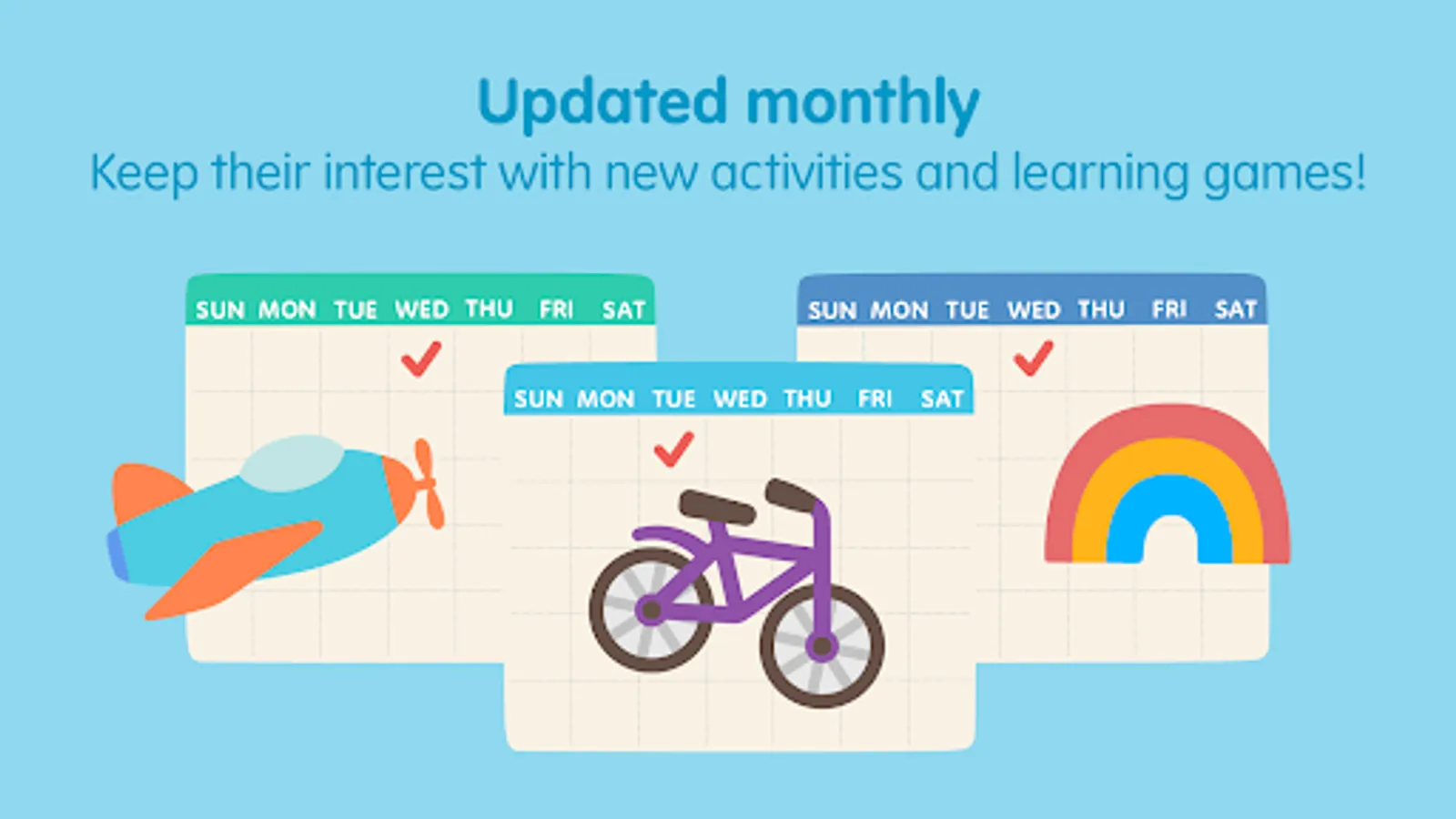 Updated monthly
Keep their interest with new activities and learning games!

SUN MON TUE WED THU FRI SAT

SUN MON TUE WED THU FRI SAT

SUN MON TUE WED THU FRI SAT